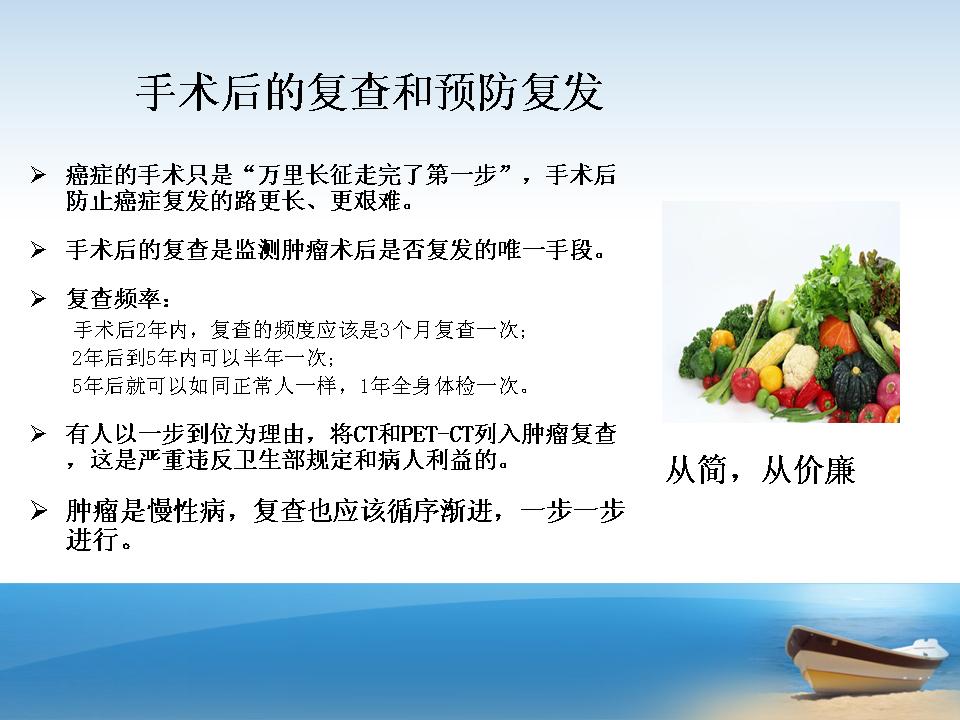 手术后的复查和预防复发

➢ 癌症的手术只是“万里长征走完了第一步”，手术后防止癌症复发的路更长、更艰难。

➢ 手术后的复查是监测肿瘤术后是否复发的唯一手段。

➢ 复查频率：
手术后2年内，复查的频度应该是3个月复查一次；
2年后到5年内可以半年一次；
5年后就可以如同正常人一样，1年全身体检一次。

➢ 有人以一步到位为理由，将CT和PET-CT列入肿瘤复查，这是严重违反卫生部规定和病人利益的。

➢ 肿瘤是慢性病，复查也应该循序渐进，一步一步进行。

从简，从价廉